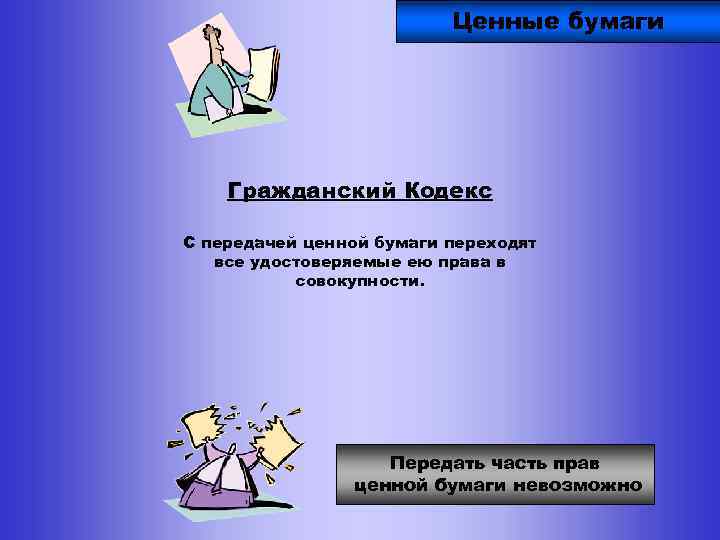 Ценные бумаги

Гражданский Кодекс

С передачей ценной бумаги переходят все удостоверяемые ею права в совокупности.

Передать часть прав ценной бумаги невозможно